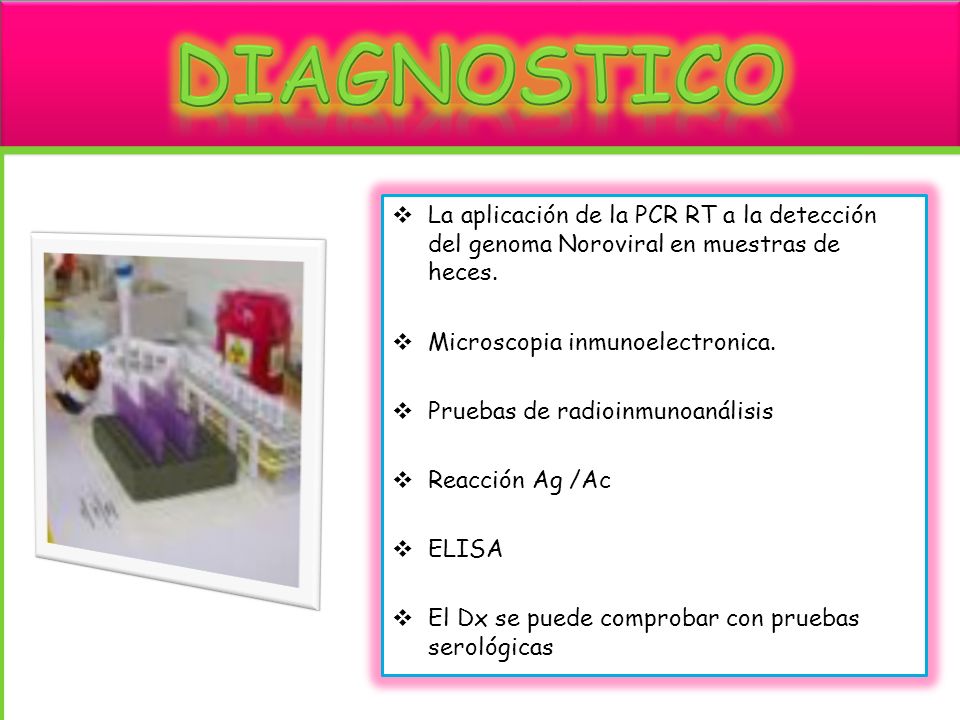 DIAGNOSTICO

❖ La aplicación de la PCR RT a la detección del genoma Noroviral en muestras de heces.

❖ Microscopia inmunoelectronica.

❖ Pruebas de radioinmunoanálisis

❖ Reacción Ag /Ac

❖ ELISA

❖ El Dx se puede comprobar con pruebas serológicas